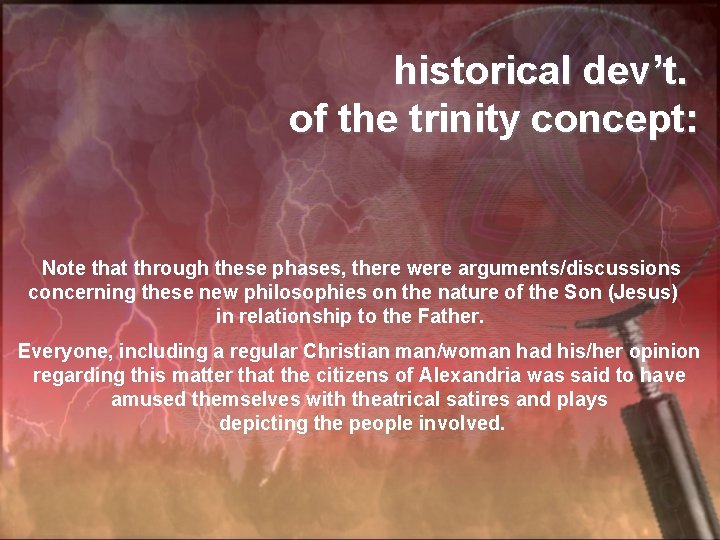 historical dev’t.
of the trinity concept:

Note that through these phases, there were arguments/discussions concerning these new philosophies on the nature of the Son (Jesus) in relationship to the Father.

Everyone, including a regular Christian man/woman had his/her opinion regarding this matter that the citizens of Alexandria was said to have amused themselves with theatrical satires and plays depicting the people involved.